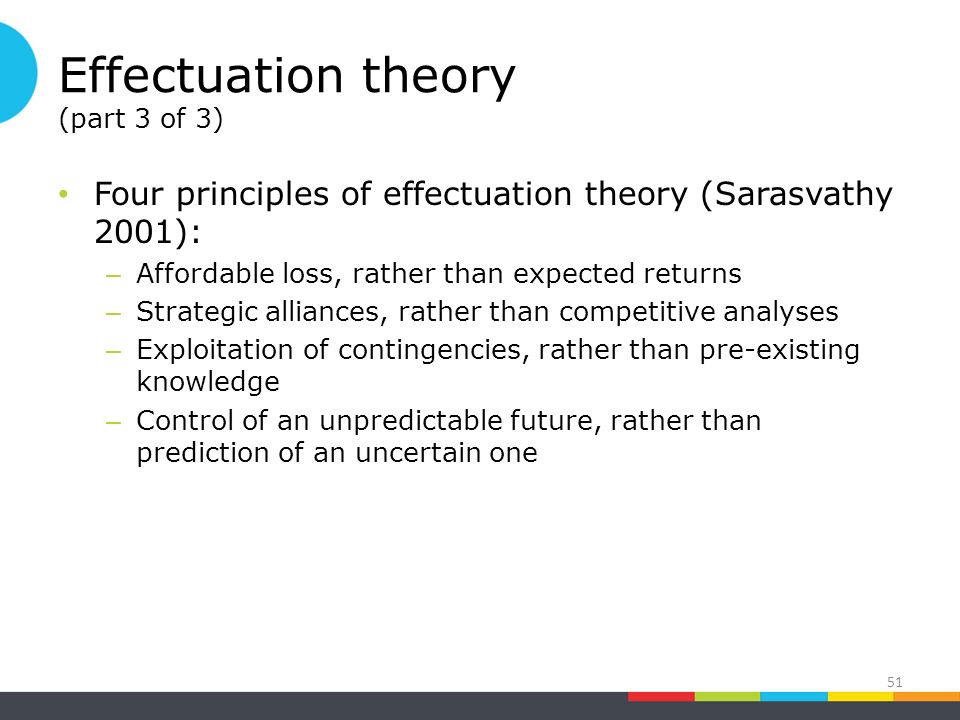 Effectuation theory
(part 3 of 3)

• Four principles of effectuation theory (Sarasvathy 2001):
– Affordable loss, rather than expected returns
– Strategic alliances, rather than competitive analyses
– Exploitation of contingencies, rather than pre-existing knowledge
– Control of an unpredictable future, rather than prediction of an uncertain one

51